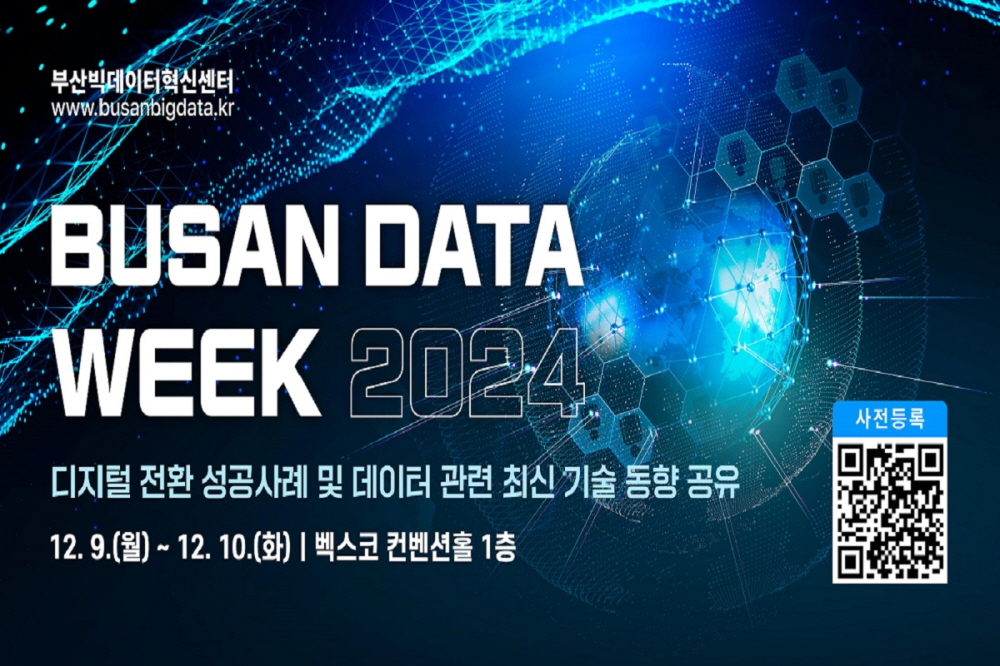 부산빅데이터혁신센터
www.busanbigdata.kr

BUSAN DATA WEEK 2024

디지털 전환 성공사례 및 데이터 관련 최신 기술 동향 공유

12. 9.(월) ~ 12. 10.(화) | 벡스코 컨벤션홀 1층

사전등록